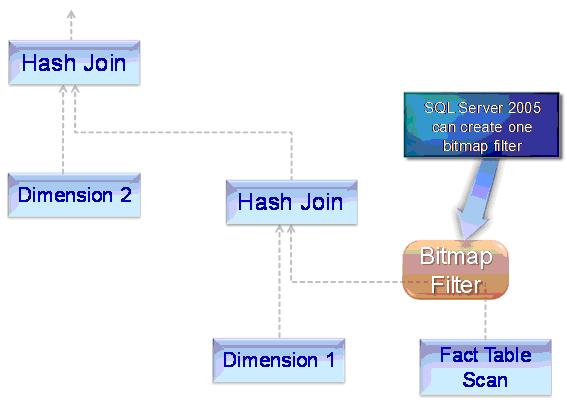 Hash Join

SQL Server 2005 can create one bitmap filter

Dimension 2

Hash Join

Bitmap Filter

Dimension 1

Fact Table Scan